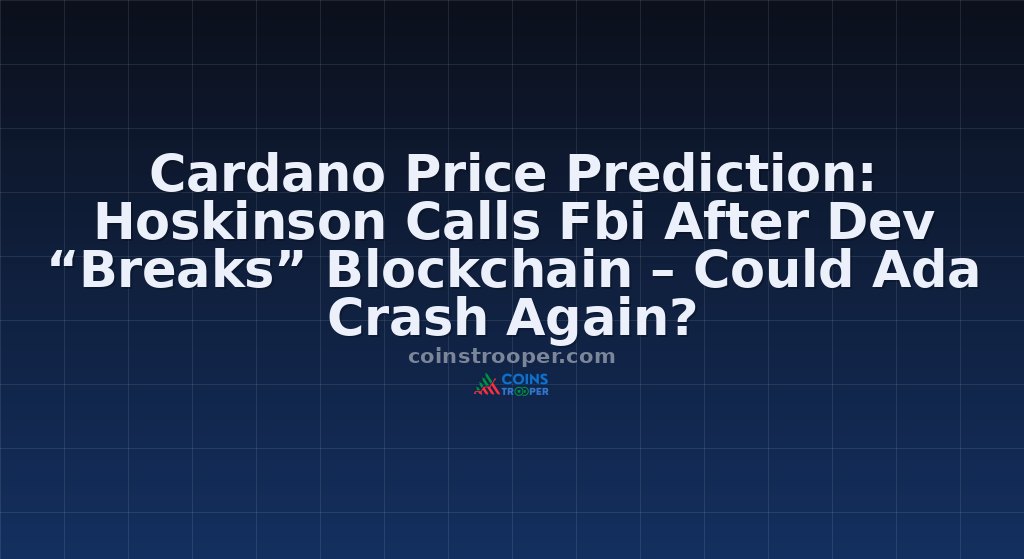 Cardano Price Prediction: Hoskinson Calls Fbi After Dev “Breaks” Blockchain – Could Ada Crash Again?

coinstrooper.com

COINS TROOPER